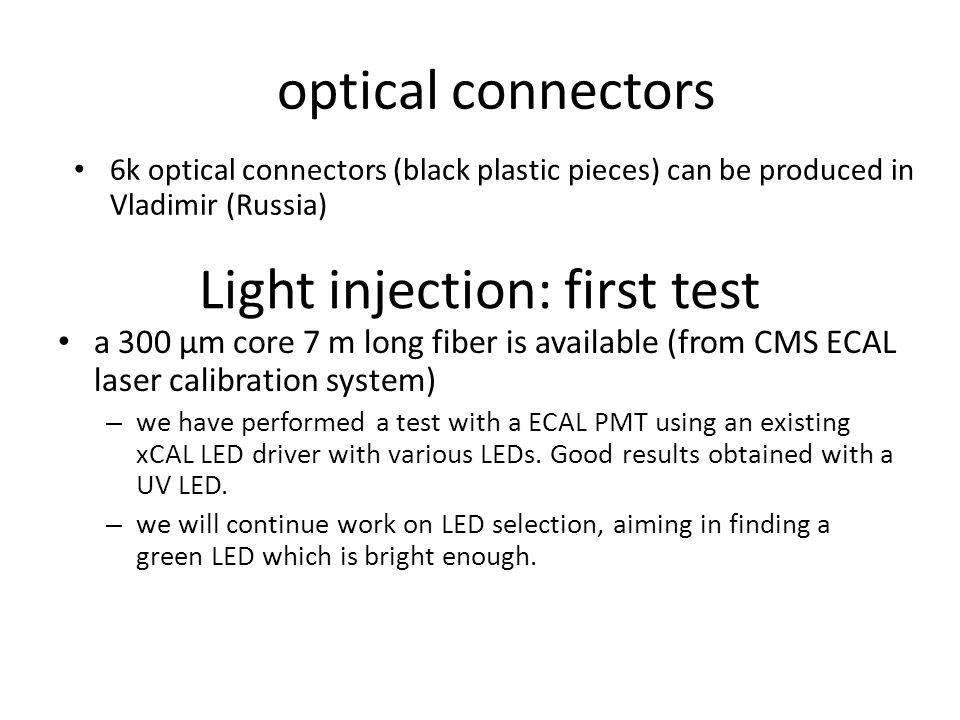 optical connectors

• 6k optical connectors (black plastic pieces) can be produced in Vladimir (Russia)

Light injection: first test

• a 300 µm core 7 m long fiber is available (from CMS ECAL laser calibration system)

– we have performed a test with a ECAL PMT using an existing xCAL LED driver with various LEDs. Good results obtained with a UV LED.

– we will continue work on LED selection, aiming in finding a green LED which is bright enough.